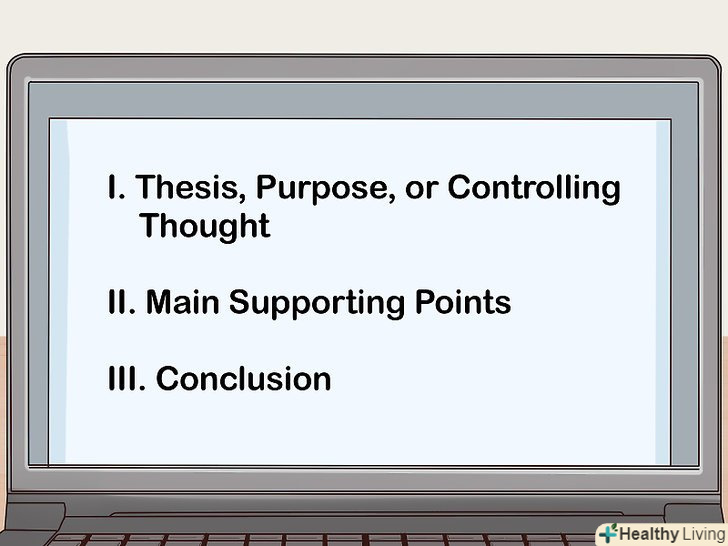 I. Thesis, Purpose, or Controlling Thought

II. Main Supporting Points

III. Conclusion

Healthy Living